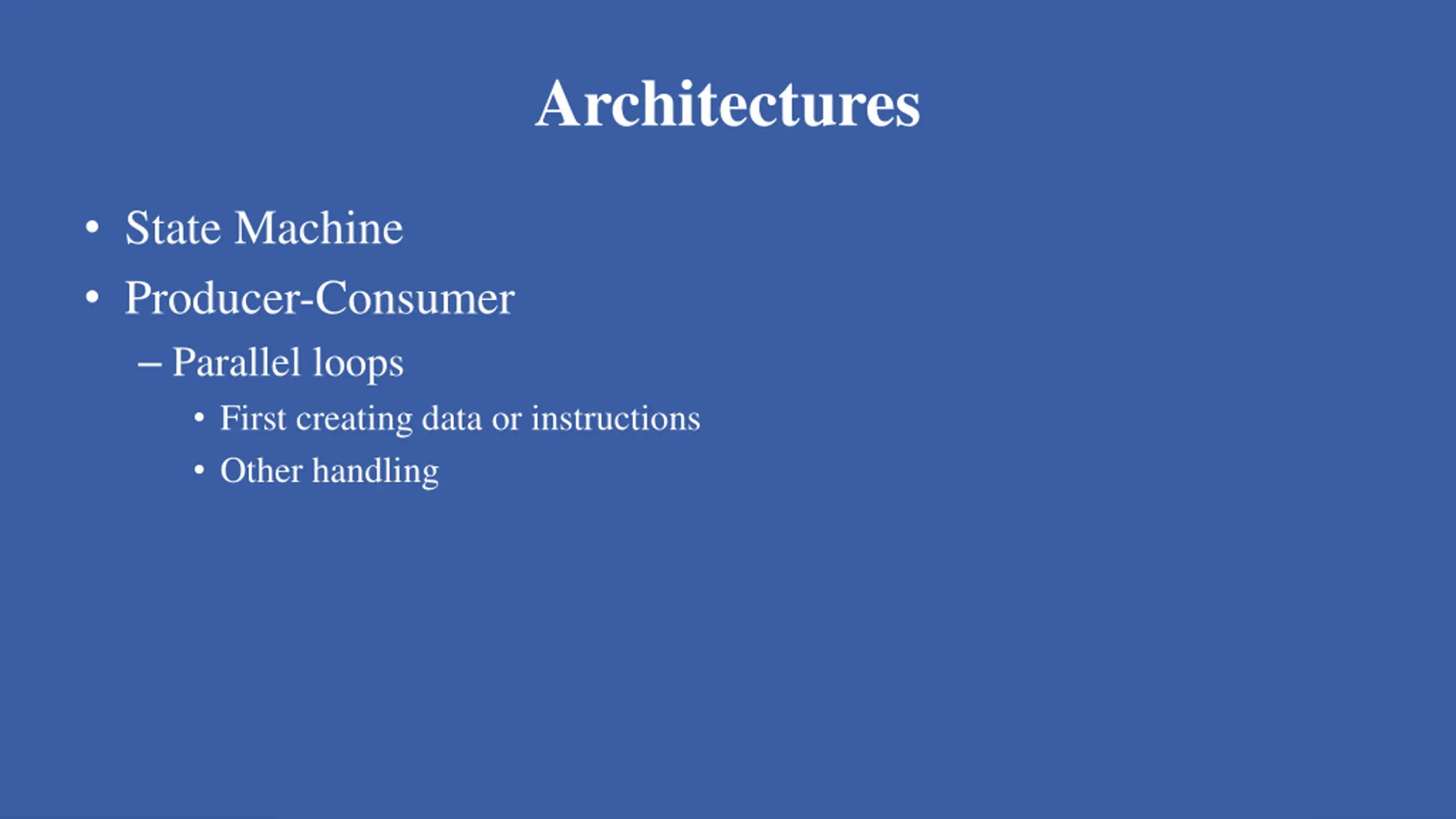 Architectures

• State Machine
• Producer-Consumer
– Parallel loops
• First creating data or instructions
• Other handling